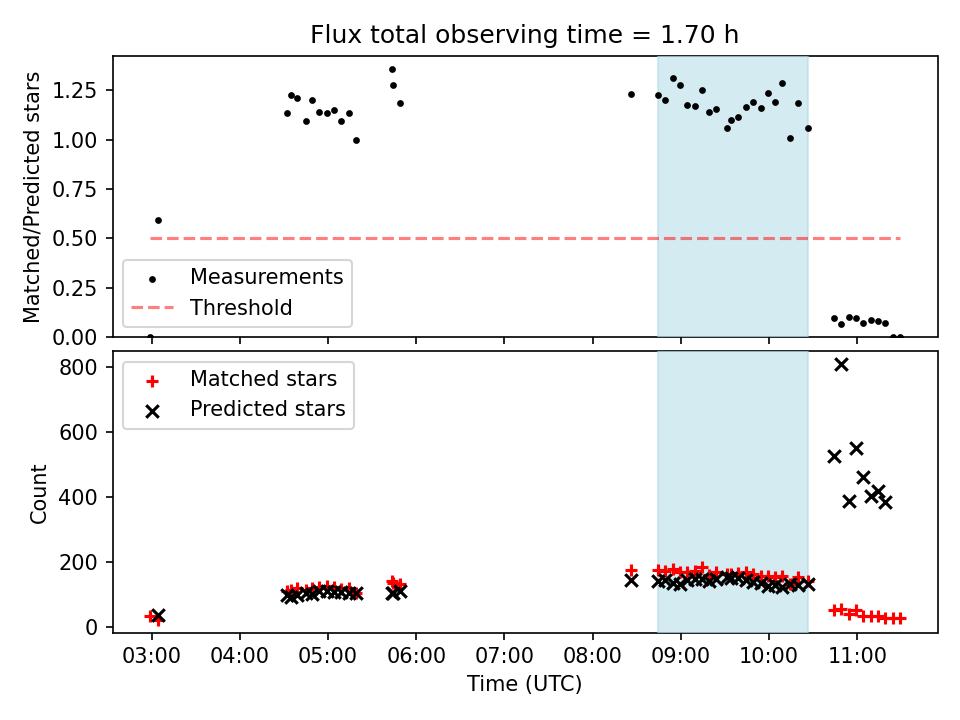 Flux total observing time = 1.70 h

Matched/Predicted stars

1.25
1.00
0.75
0.50
0.25
0.00

Measurements
Threshold

Count

800
600
400
200
0

Matched stars
Predicted stars

03:00 04:00 05:00 06:00 07:00 08:00 09:00 10:00 11:00

Time (UTC)